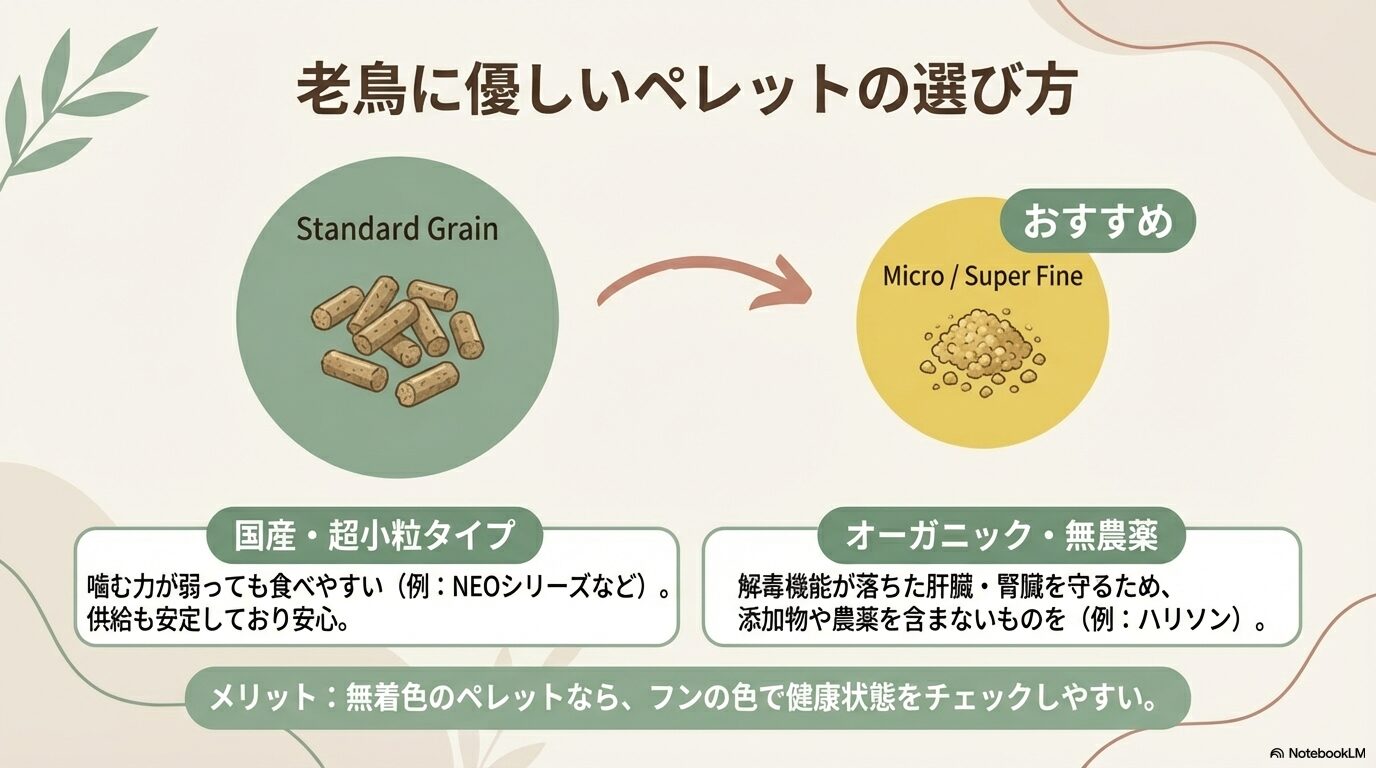 老鳥に優しいペレットの選び方

Standard Grain

おすすめ

Micro / Super Fine

国産・超小粒タイプ

噛む力が弱っても食べやすい（例：NEOシリーズなど）。供給も安定しており安心。

オーガニック・無農薬

解毒機能が落ちた肝臓・腎臓を守るため、添加物や農薬を含まないものを（例：ハリソン）。

メリット：無着色のペレットなら、フンの色で健康状態をチェックしやすい。

NotebookLM